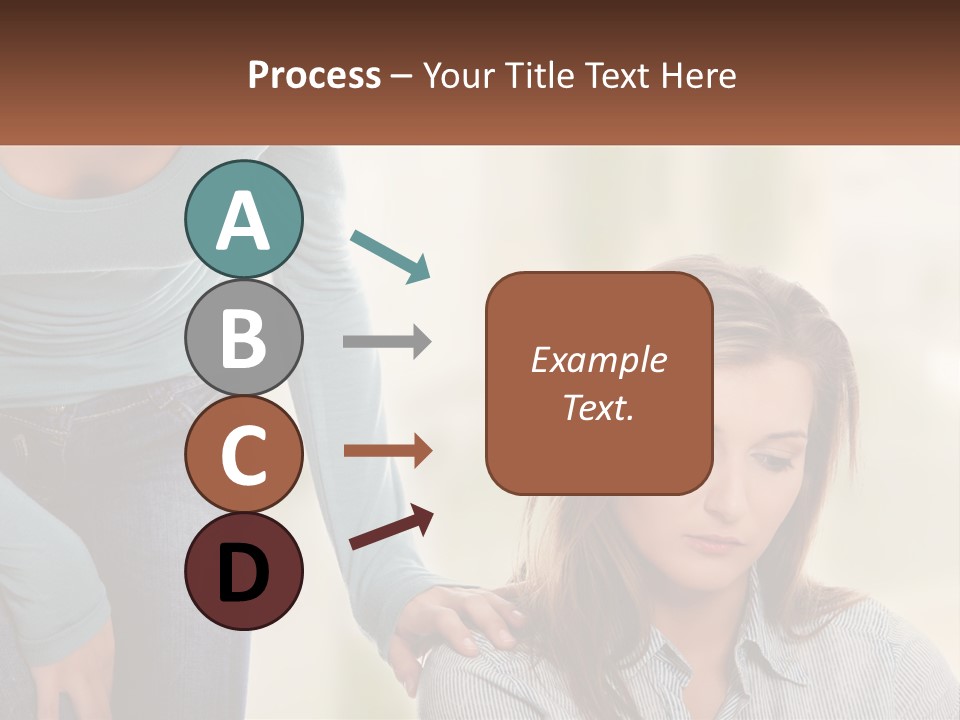 Process – Your Title Text Here

A

B

C

D

Example Text.